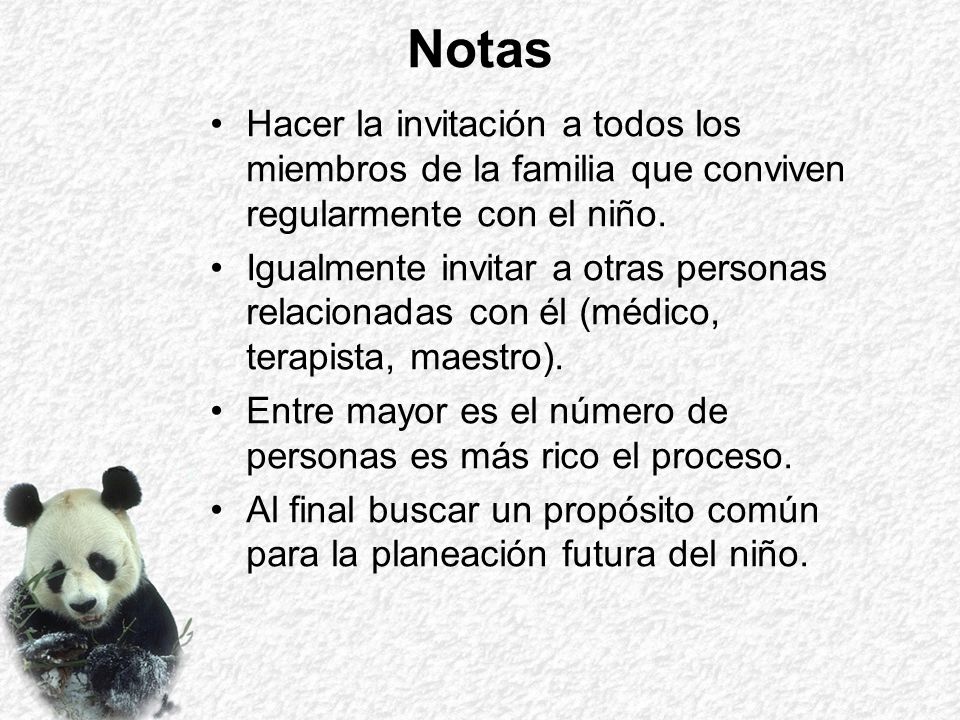 Notas

• Hacer la invitación a todos los miembros de la familia que conviven regularmente con el niño.
• Igualmente invitar a otras personas relacionadas con él (médico, terapista, maestro).
• Entre mayor es el número de personas es más rico el proceso.
• Al final buscar un propósito común para la planeación futura del niño.